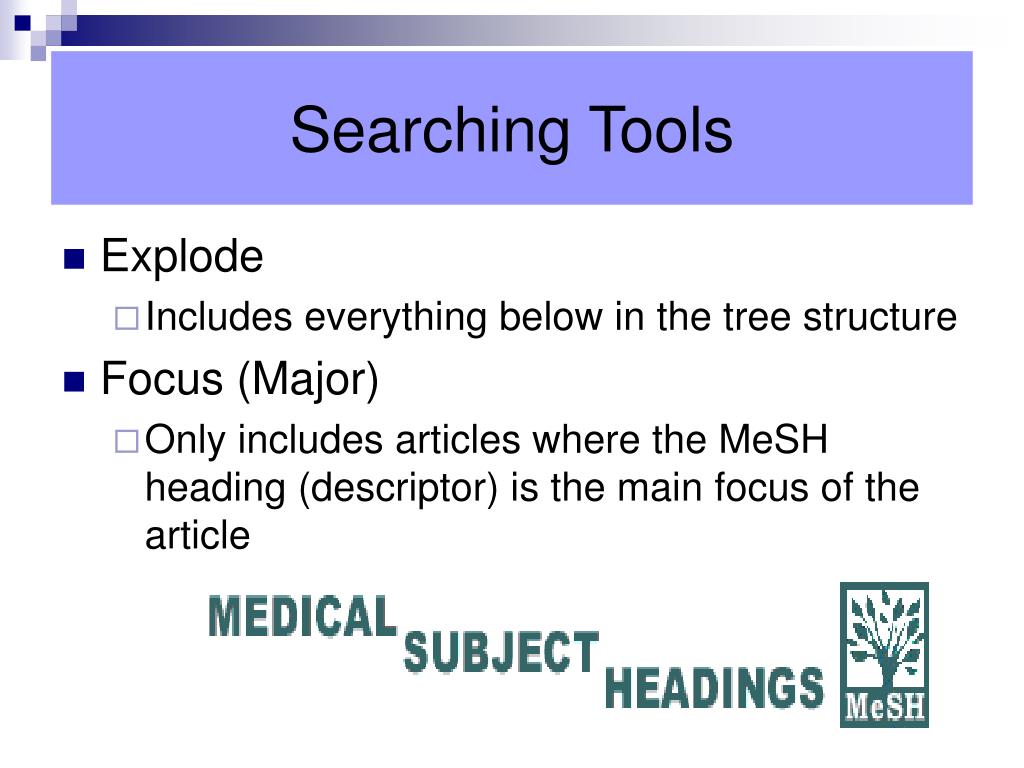 Searching Tools

Explode

Includes everything below in the tree structure

Focus (Major)

Only includes articles where the MeSH heading (descriptor) is the main focus of the article

MEDICAL SUBJECT HEADINGS

MeSH